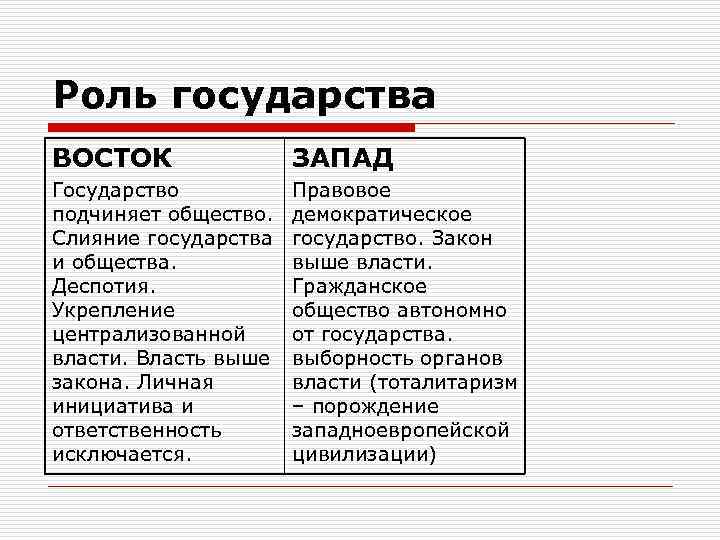 Роль государства

| ВОСТОК | ЗАПАД |
|---|---|
| Государство подчиняет общество. Слияние государства и общества. Деспотия. Укрепление централизованной власти. Власть выше закона. Личная инициатива и ответственность исключается. | Правовое демократическое государство. Закон выше власти. Гражданское общество автономно от государства. выборность органов власти (тоталитаризм – порождение западноевропейской цивилизации) |